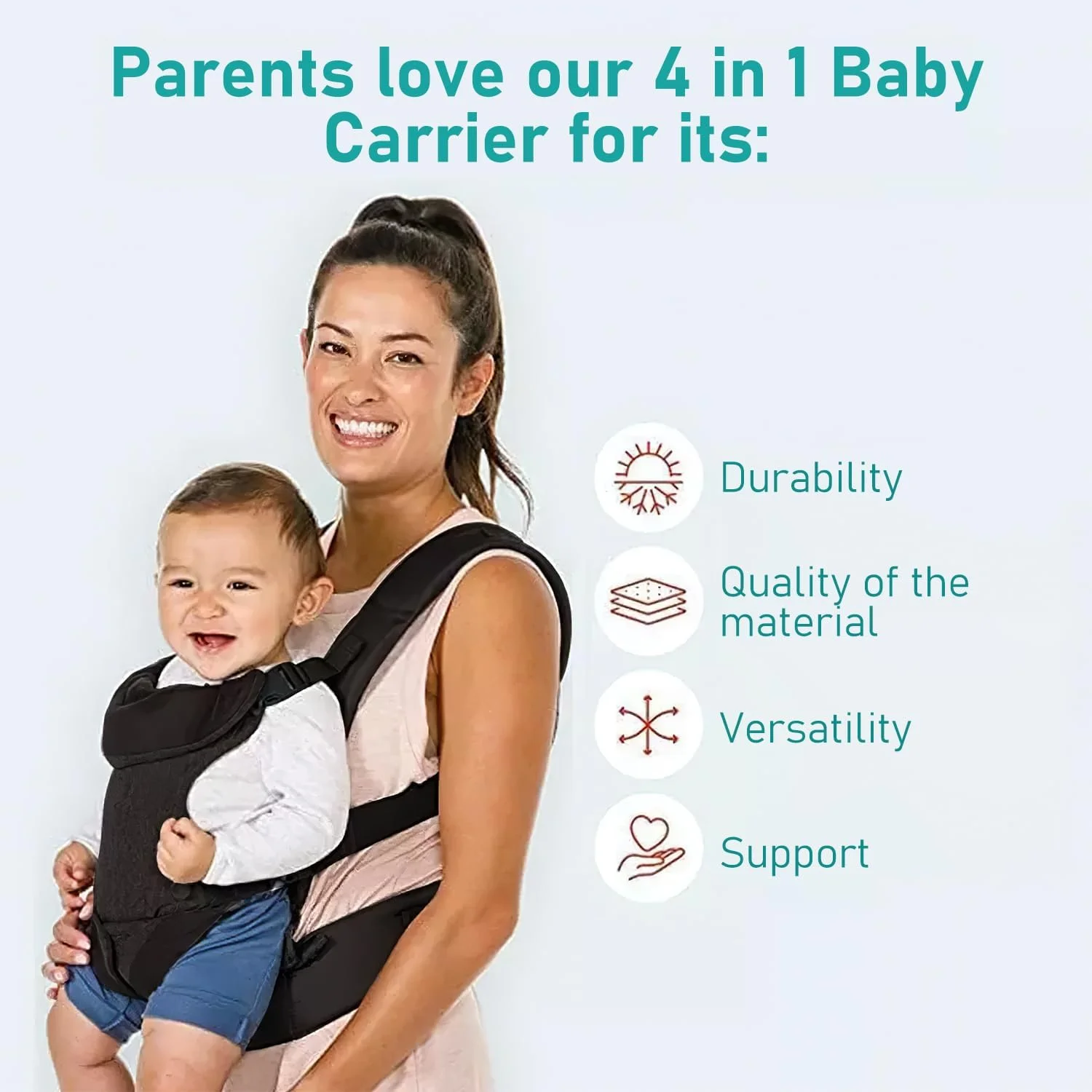 Parents love our 4 in 1 Baby Carrier for its:

Durability

Quality of the material

Versatility

Support